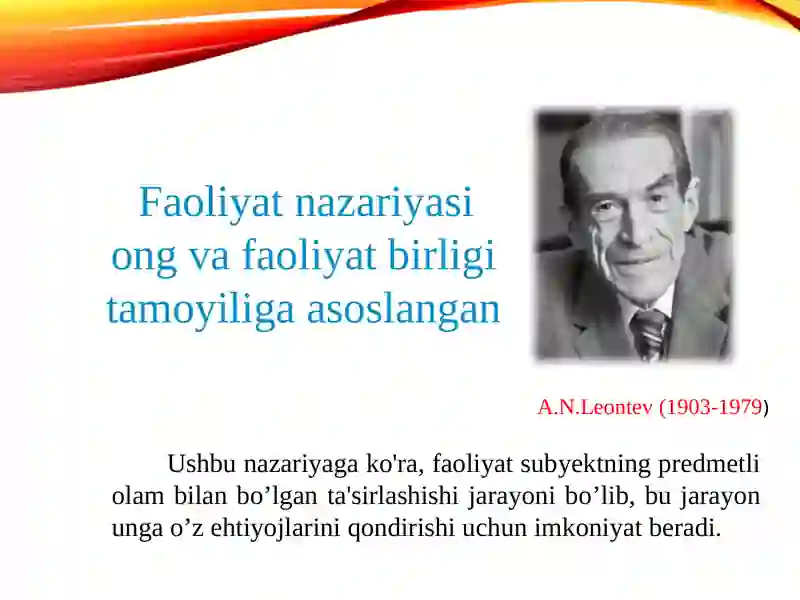 Faoliyat nazariyasi ong va faoliyat birligi tamoyiliga asoslangan

A.N.Leontev (1903-1979)

Ushbu nazariyaga ko'ra, faoliyat subyektning predmetli olam bilan bo’lgan ta'sirlashishi jarayoni bo’lib, bu jarayon unga o’z ehtiyojlarini qondirishi uchun imkoniyat beradi.